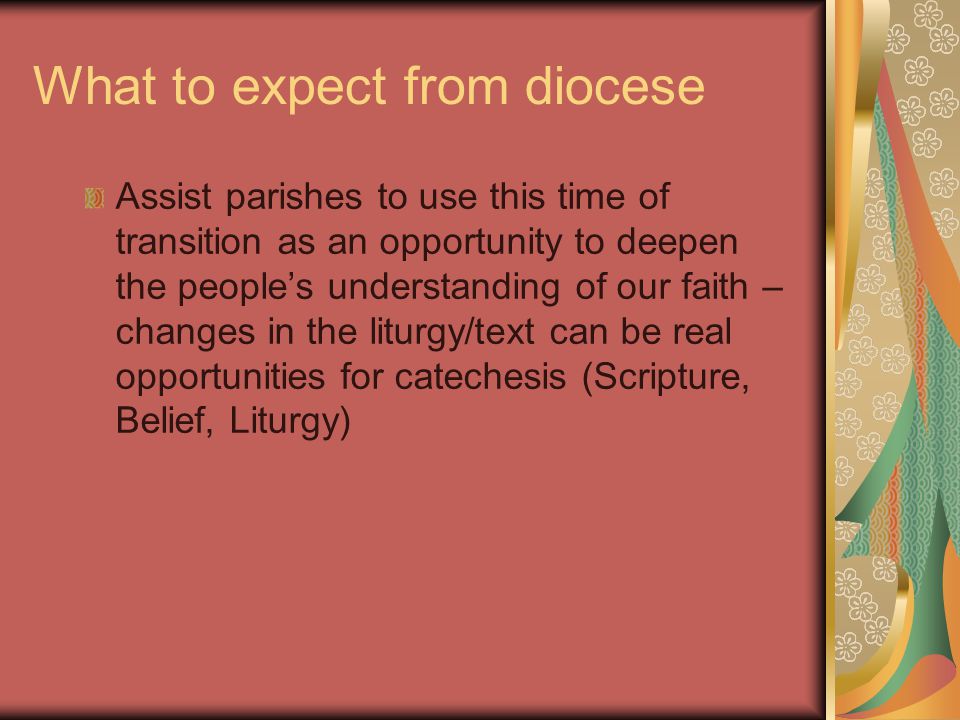 What to expect from diocese

Assist parishes to use this time of transition as an opportunity to deepen the people’s understanding of our faith – changes in the liturgy/text can be real opportunities for catechesis (Scripture, Belief, Liturgy)